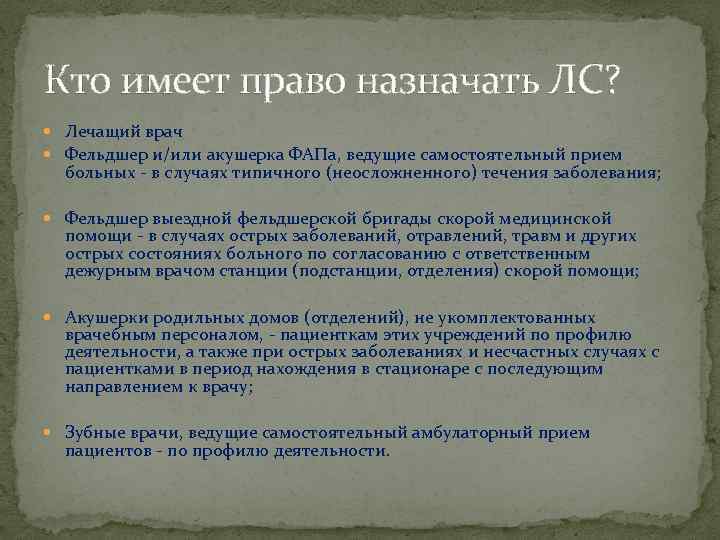 Кто имеет право назначать ЛС?

Лечащий врач

Фельдшер и/или акушерка ФАПа, ведущие самостоятельный прием больных - в случаях типичного (неосложненного) течения заболевания;

Фельдшер выездной фельдшерской бригады скорой медицинской помощи - в случаях острых заболеваний, отравлений, травм и других острых состояниях больного по согласованию с ответственным дежурным врачом станции (подстанции, отделения) скорой помощи;

Акушерки родильных домов (отделений), не укомплектованных врачебным персоналом, - пациенткам этих учреждений по профилю деятельности, а также при острых заболеваниях и несчастных случаях с пациентками в период нахождения в стационаре с последующим направлением к врачу;

Зубные врачи, ведущие самостоятельный амбулаторный прием пациентов - по профилю деятельности.